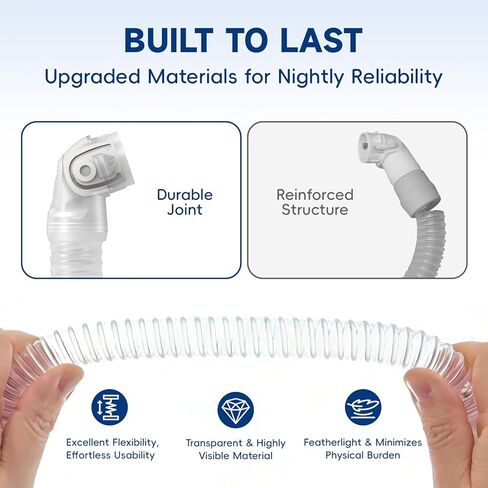 BUILT TO LAST
Upgraded Materials for Nightly Reliability

Durable Joint

Reinforced Structure

Excellent Flexibility, Effortless Usability

Transparent & Highly Visible Material

Featherlight & Minimizes Physical Burden